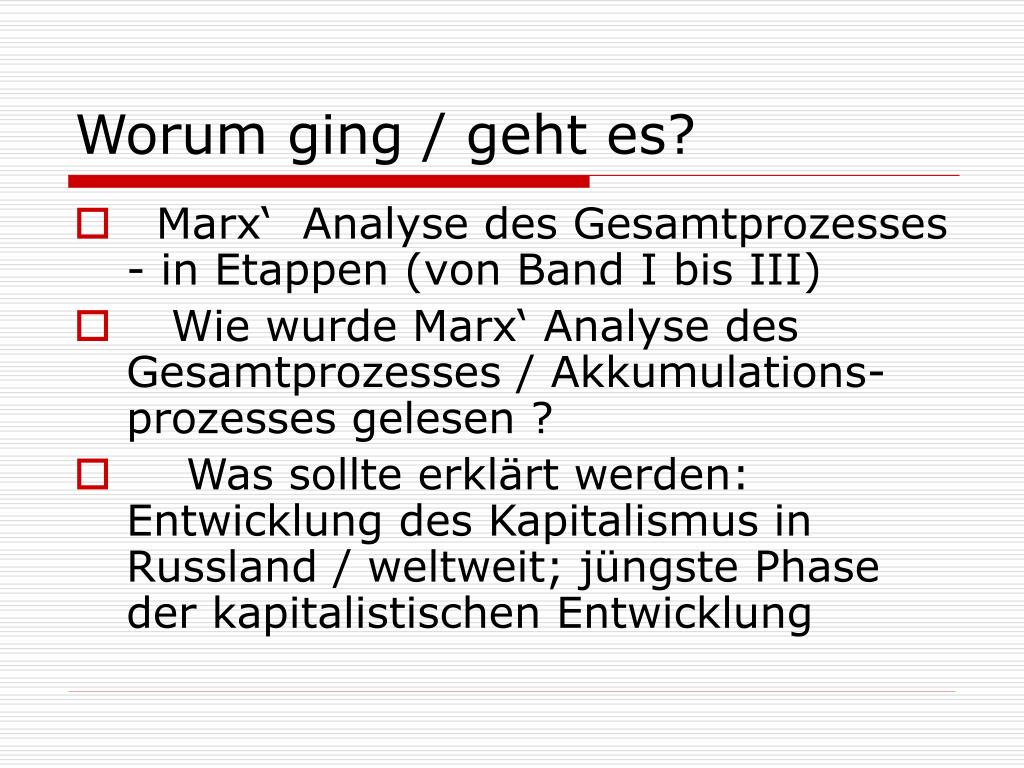 Worum ging / geht es?

Marx‘ Analyse des Gesamtprozesses - in Etappen (von Band I bis III)

Wie wurde Marx‘ Analyse des Gesamtprozesses / Akkumulationsprozesses gelesen ?

Was sollte erklärt werden: Entwicklung des Kapitalismus in Russland / weltweit; jüngste Phase der kapitalistischen Entwicklung